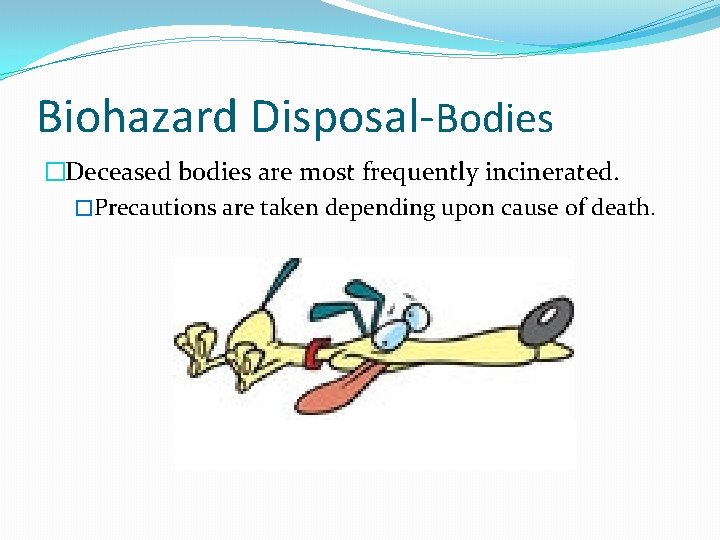 Biohazard Disposal-Bodies

□Deceased bodies are most frequently incinerated.

□Precautions are taken depending upon cause of death.